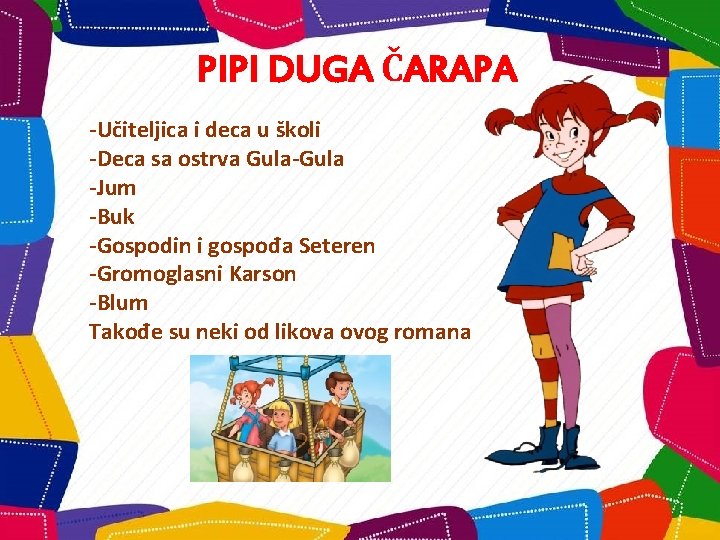 PIPI DUGA ČARAPA

-Učiteljica i deca u školi
-Deca sa ostrva Gula-Gula
-Jum
-Buk
-Gospodin i gospođa Seteren
-Gromoglasni Karson
-Blum
Takođe su neki od likova ovog romana